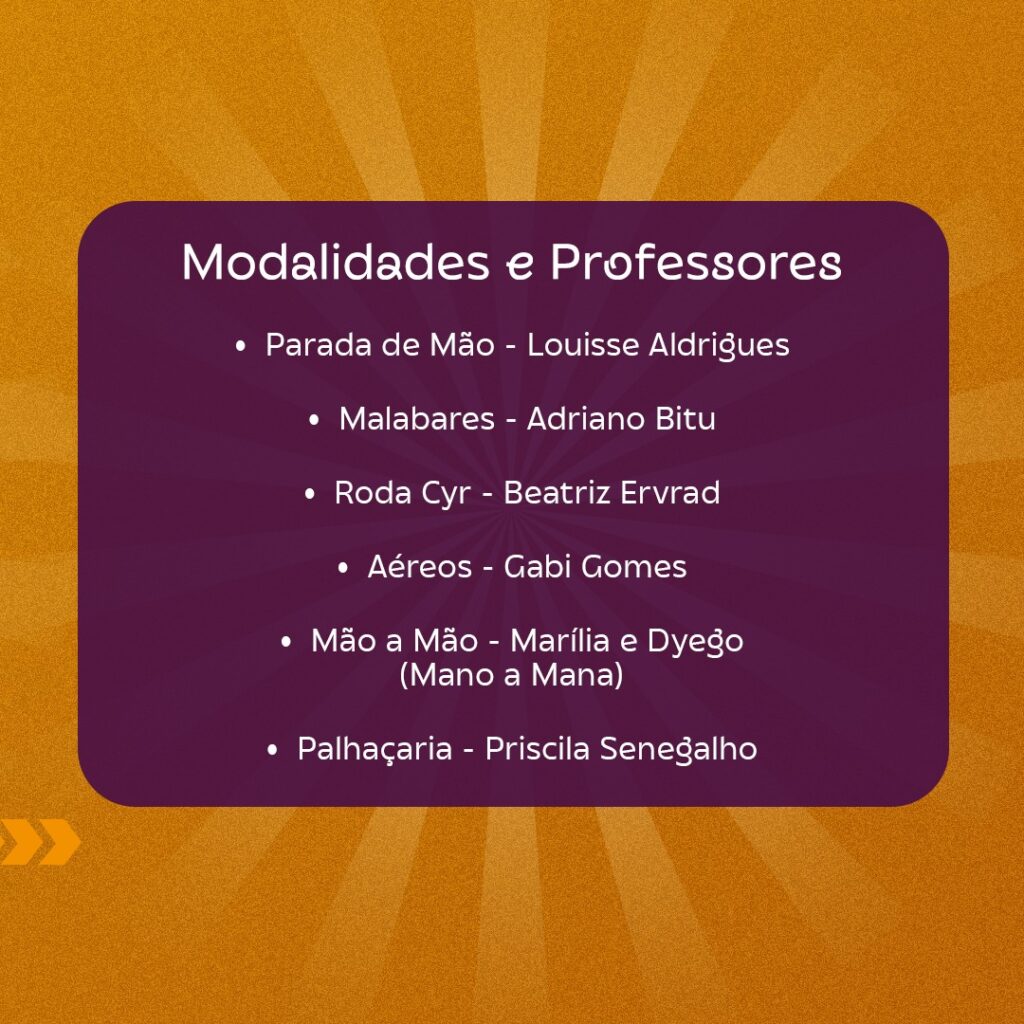 Modalidades e Professores

• Parada de Mão - Louisse Aldrigues

• Malabares - Adriano Bitu

• Roda Cyr - Beatriz Ervrad

• Aéreos - Gabi Gomes

• Mão a Mão - Marília e Dyego (Mano a Mana)

• Palhaçaria - Priscila Senegalho